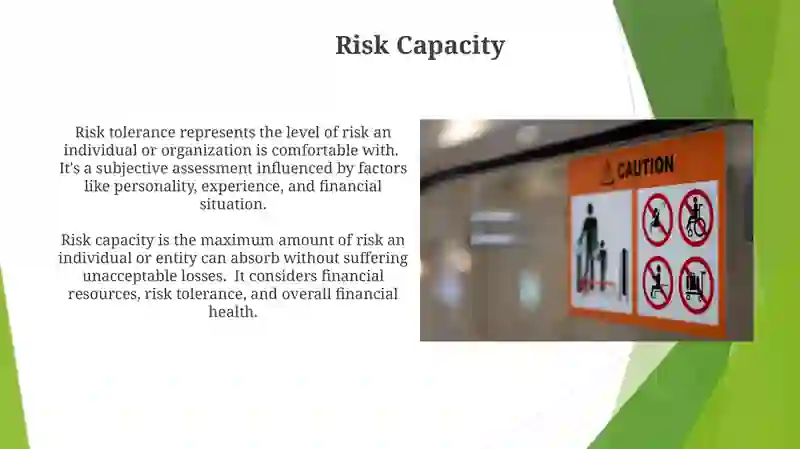 Risk Capacity

Risk tolerance represents the level of risk an individual or organization is comfortable with. It's a subjective assessment influenced by factors like personality, experience, and financial situation.

Risk capacity is the maximum amount of risk an individual or entity can absorb without suffering unacceptable losses. It considers financial resources, risk tolerance, and overall financial health.

CAUTION